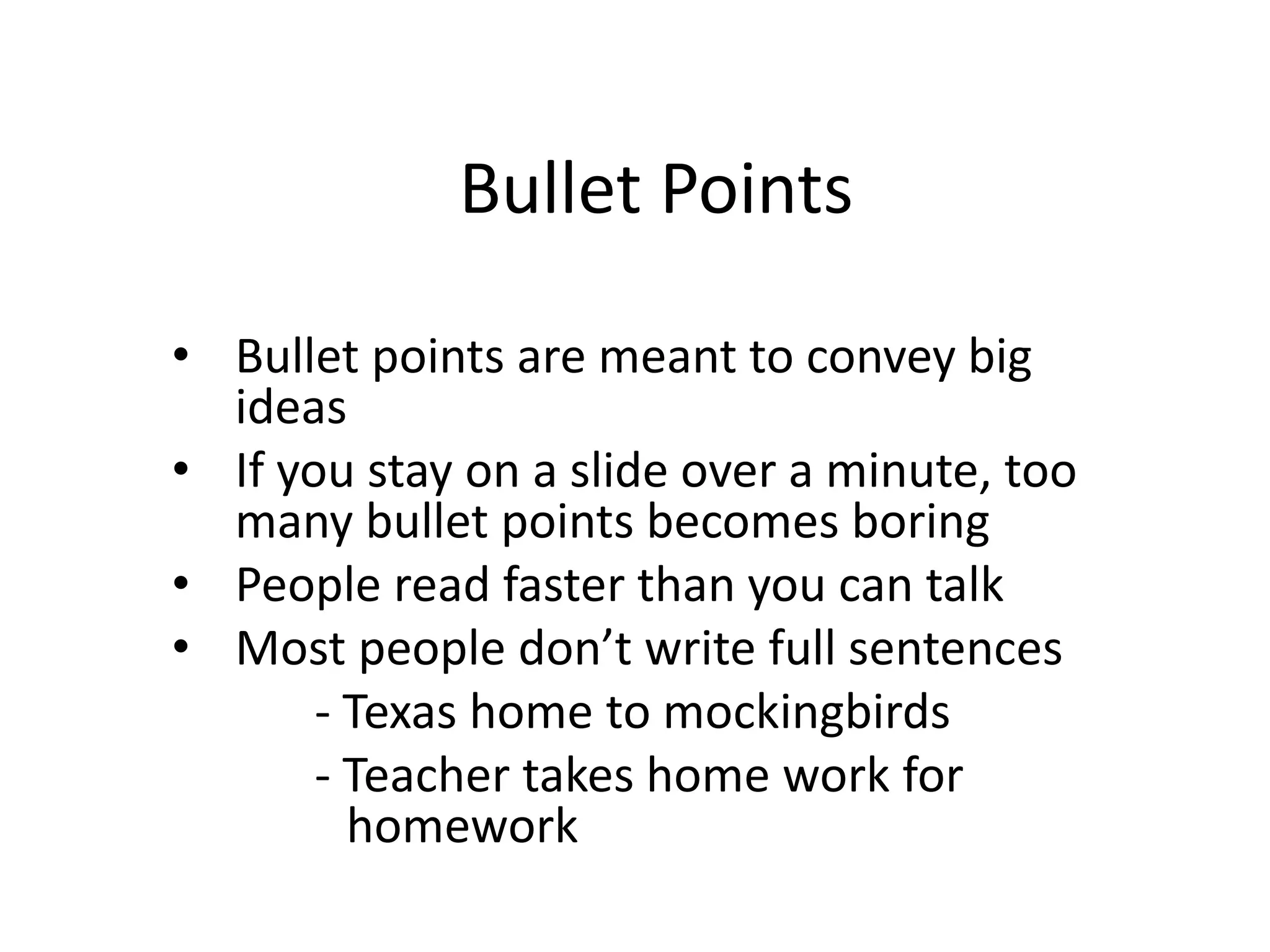 Bullet Points

• Bullet points are meant to convey big ideas
• If you stay on a slide over a minute, too many bullet points becomes boring
• People read faster than you can talk
• Most people don’t write full sentences
- Texas home to mockingbirds
- Teacher takes home work for homework